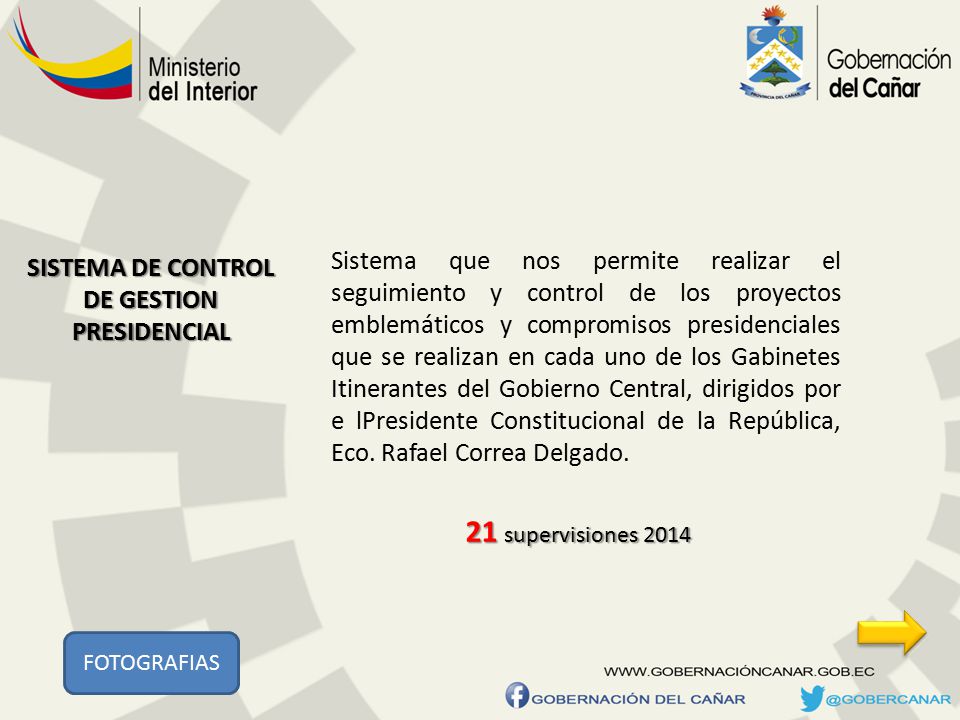 Ministerio del Interior

PROVINCIA DEL CAÑAR

Gobernación del Cañar

SISTEMA DE CONTROL DE GESTION PRESIDENCIAL

Sistema que nos permite realizar el seguimiento y control de los proyectos emblemáticos y compromisos presidenciales que se realizan en cada uno de los Gabinetes Itinerantes del Gobierno Central, dirigidos por e lPresidente Constitucional de la República, Eco. Rafael Correa Delgado.

21 supervisiones 2014

FOTOGRAFIAS

WWW.GOBERNACIÓNCANAR.GOB.EC

GOBERNACIÓN DEL CAÑAR

@GOBERCANAR